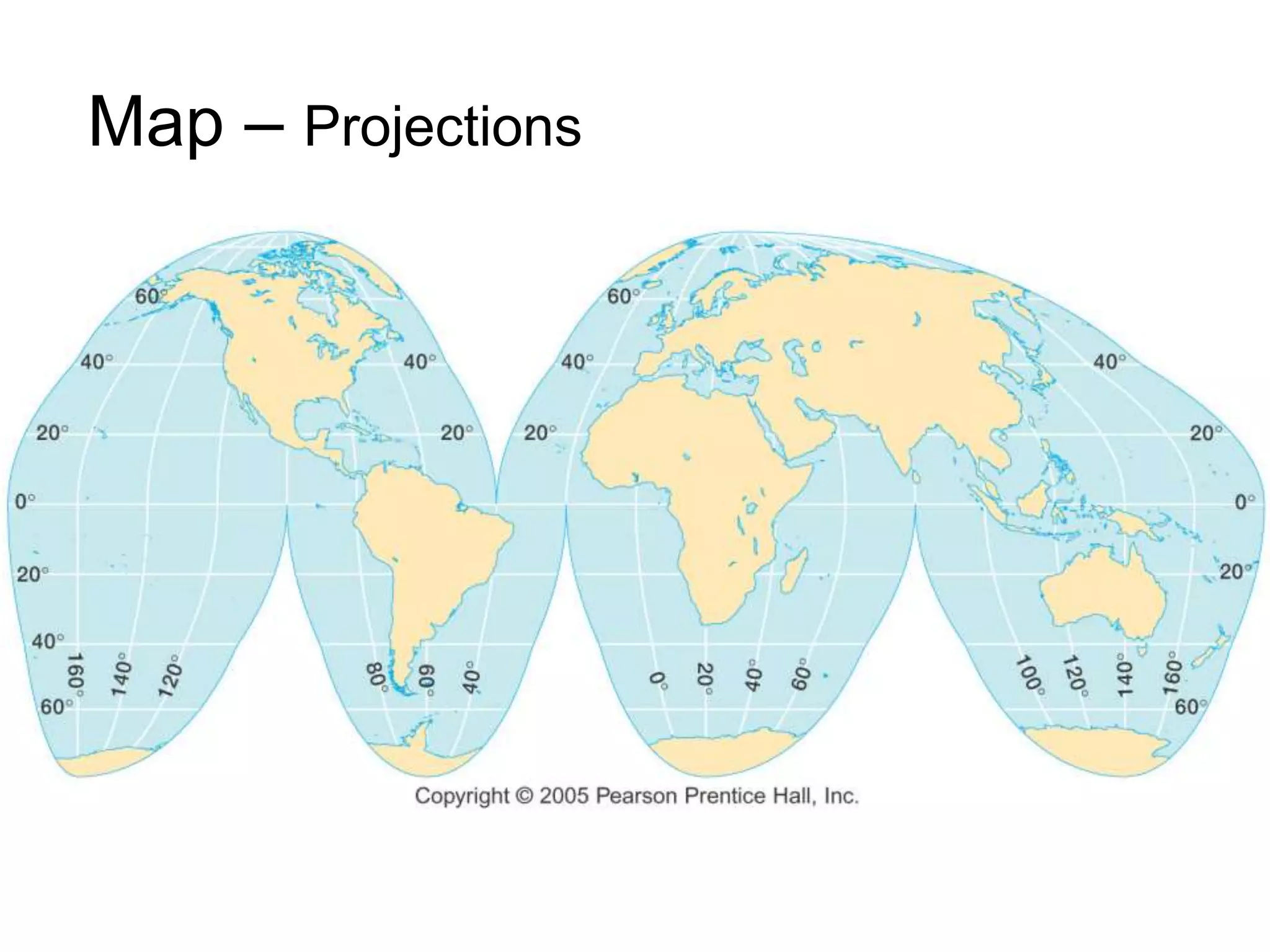 Map – Projections

60°
60°
40°
40°
40°
40°
20°
20°
20°
20°
0°
0°
20°
20°
40°
160°
140°
120°
80°
60°
40°
0°
20°
40°
60°
100°
120°
140°
160°
60°
60°

Copyright © 2005 Pearson Prentice Hall, Inc.